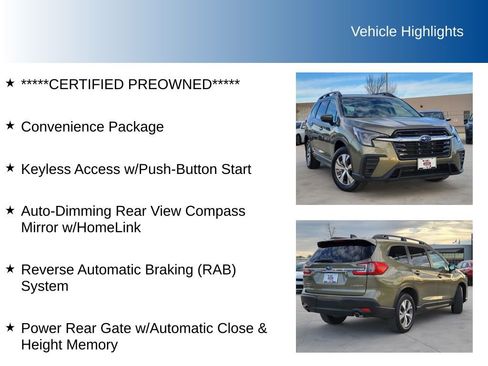 Vehicle Highlights

★ *****CERTIFIED PREOWNED*****

★ Convenience Package

★ Keyless Access w/Push-Button Start

★ Auto-Dimming Rear View Compass Mirror w/HomeLink

★ Reverse Automatic Braking (RAB) System

★ Power Rear Gate w/Automatic Close & Height Memory